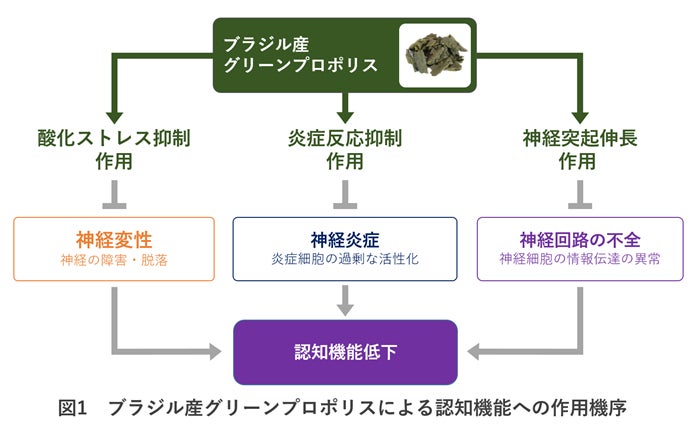 ブラジル産
グリーンプロポリス

酸化ストレス抑制
作用

炎症反応抑制
作用

神経突起伸長
作用

神経変性
神経の障害・脱落

神経炎症
炎症細胞の過剰な活性化

神経回路の不全
神経細胞の情報伝達の異常

認知機能低下

図1　ブラジル産グリーンプロポリスによる認知機能への作用機序